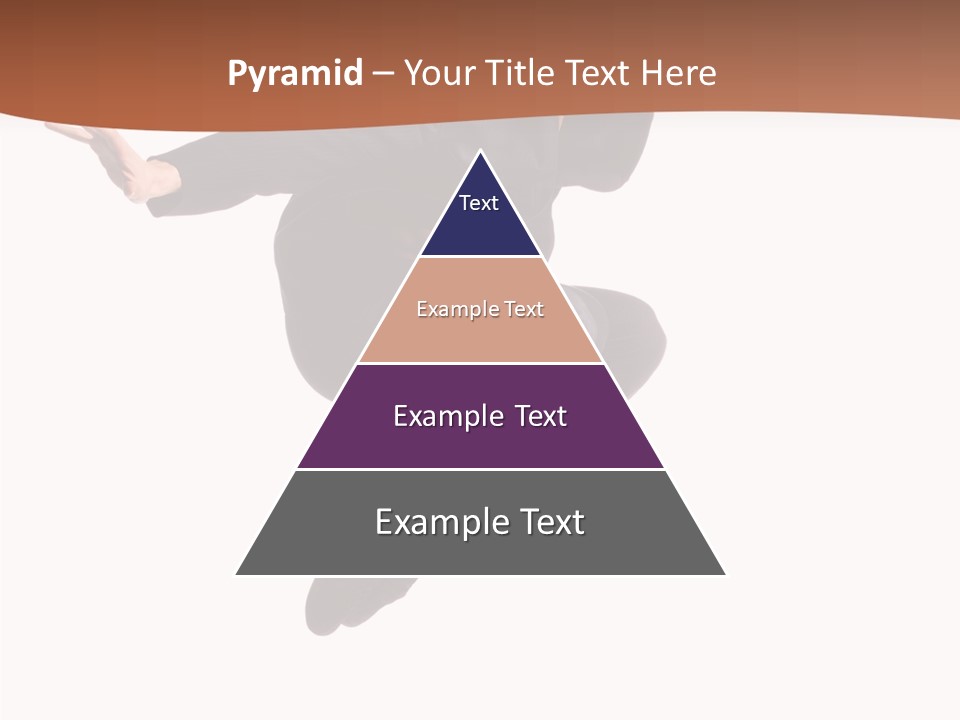 Pyramid – Your Title Text Here

Text

Example Text

Example Text

Example Text